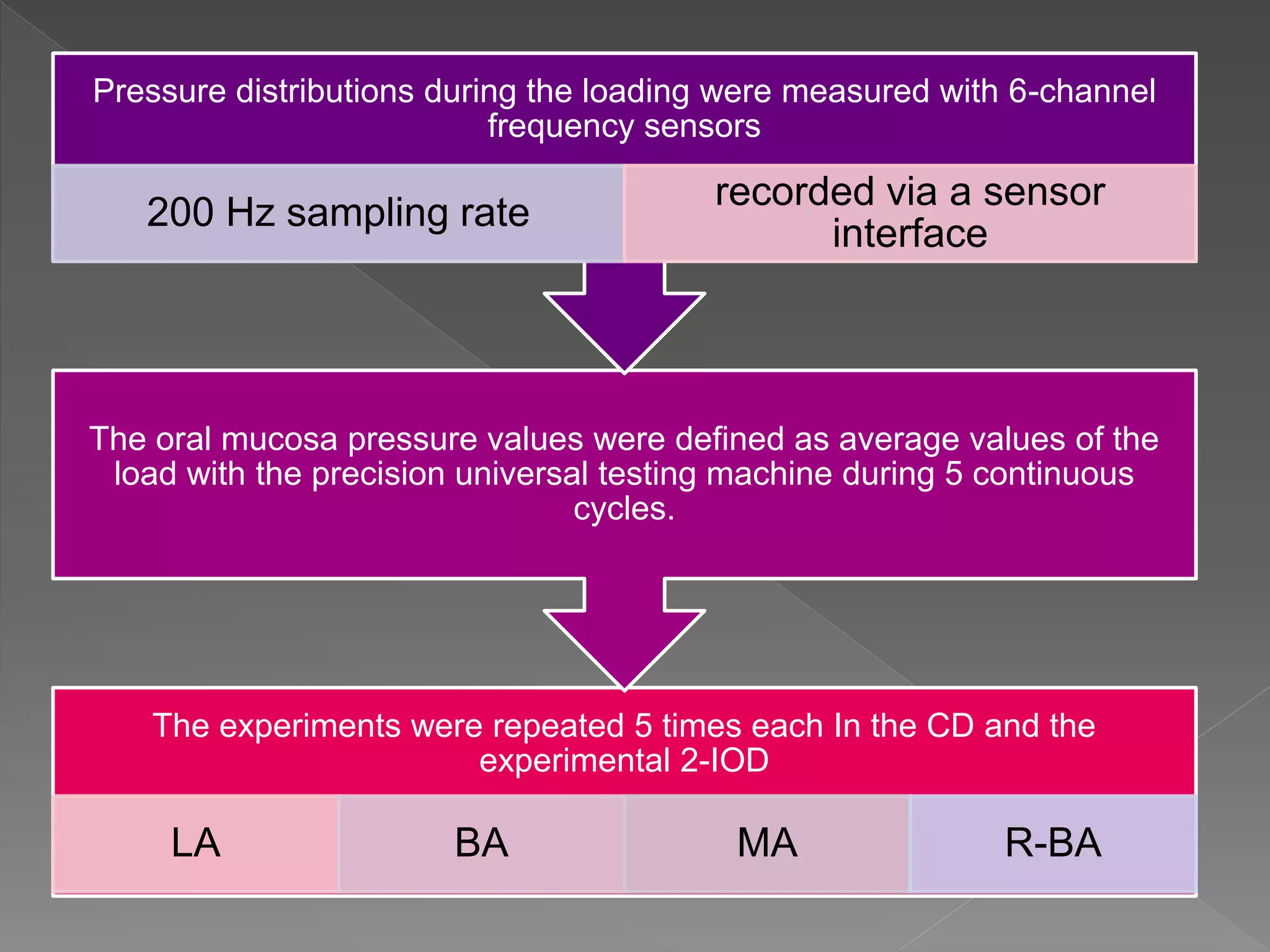 Pressure distributions during the loading were measured with 6-channel frequency sensors

200 Hz sampling rate

recorded via a sensor interface

The oral mucosa pressure values were defined as average values of the load with the precision universal testing machine during 5 continuous cycles.

The experiments were repeated 5 times each In the CD and the experimental 2-IOD

LA

BA

MA

R-BA